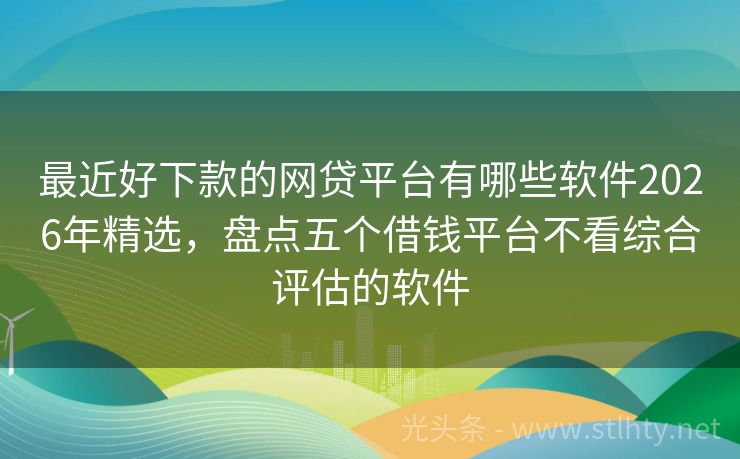 最近好下款的网贷平台有哪些软件2026年精选，盘点五个借钱平台不看综合评估的软件

光头条 - www.stlhty.net